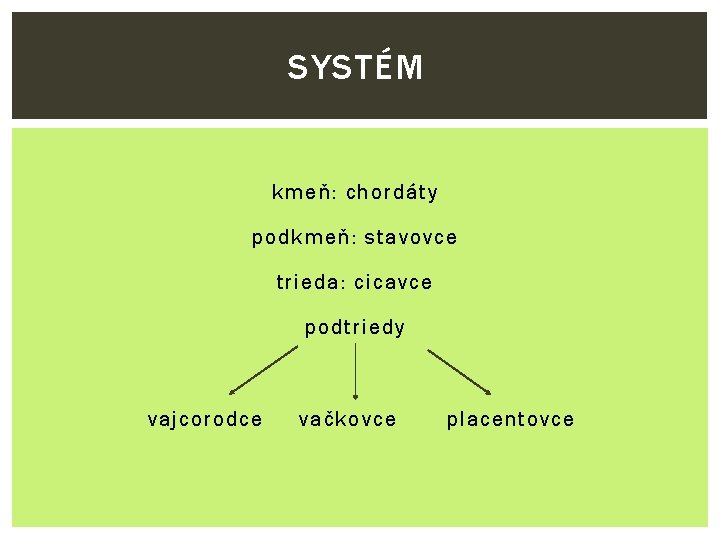 SYSTÉM

kmeň: chordáty

podkmeň: stavovce

trieda: cicavce

podtriedy

vajcorodce vačkovce placentovce